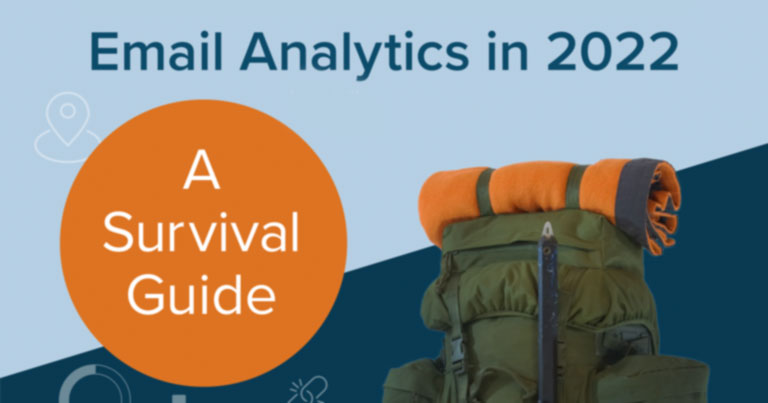 Email Analytics in 2022

A Survival Guide